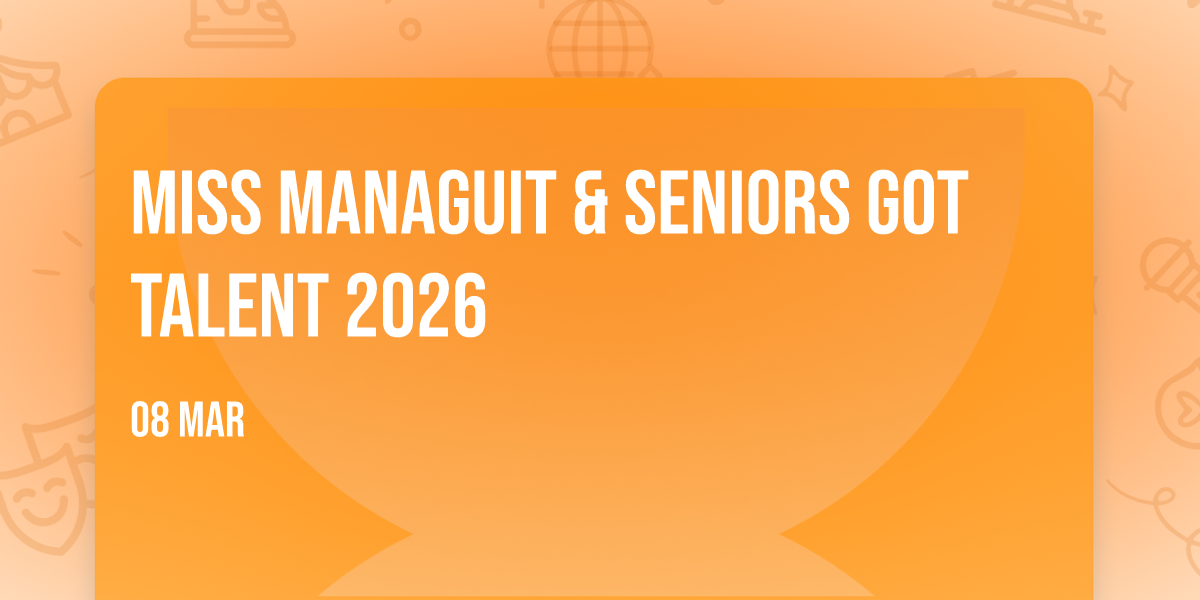 MISS MANAGUIT & SENIORS GOT TALENT 2026

08 MAR